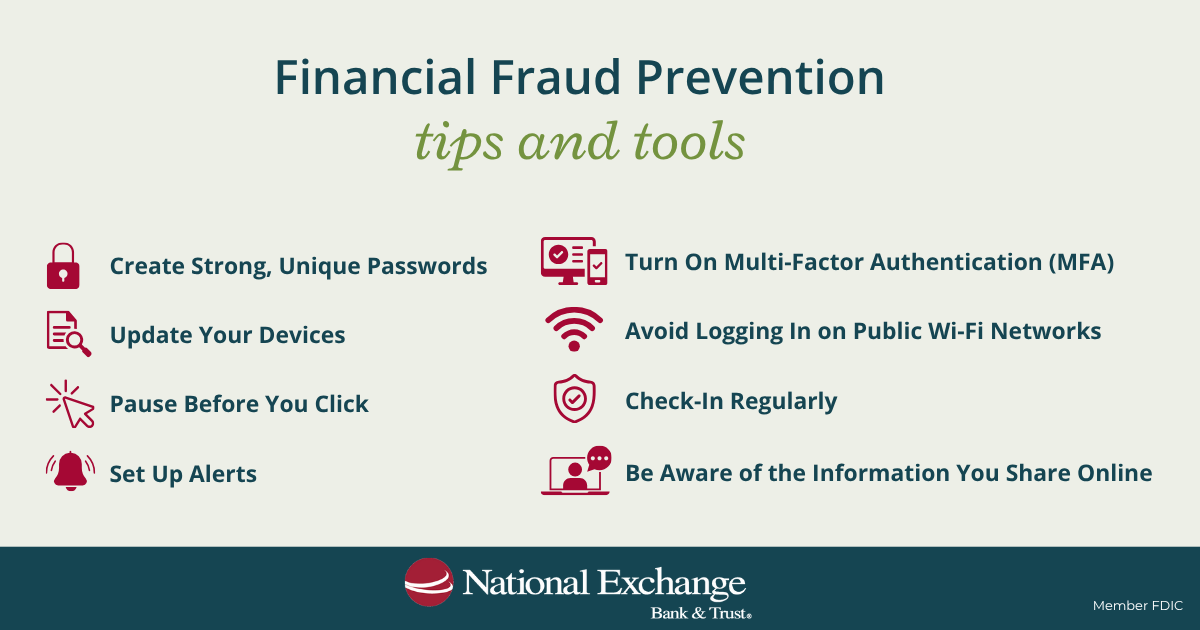 Financial Fraud Prevention
tips and tools

Create Strong, Unique Passwords

Update Your Devices

Pause Before You Click

Set Up Alerts

Turn On Multi-Factor Authentication (MFA)

Avoid Logging In on Public Wi-Fi Networks

Check-In Regularly

Be Aware of the Information You Share Online

National Exchange
Bank & Trust®

Member FDIC